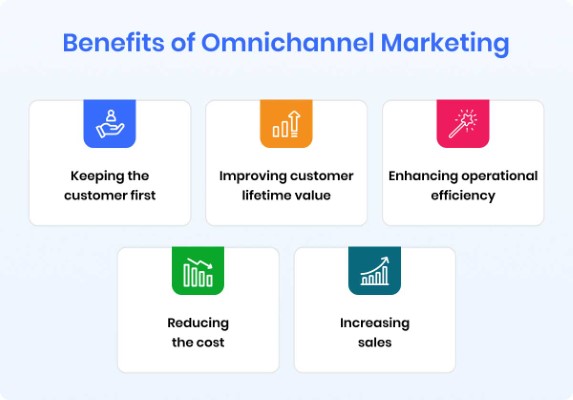 Benefits of Omnichannel Marketing

Keeping the customer first

Improving customer lifetime value

Enhancing operational efficiency

Reducing the cost

Increasing sales